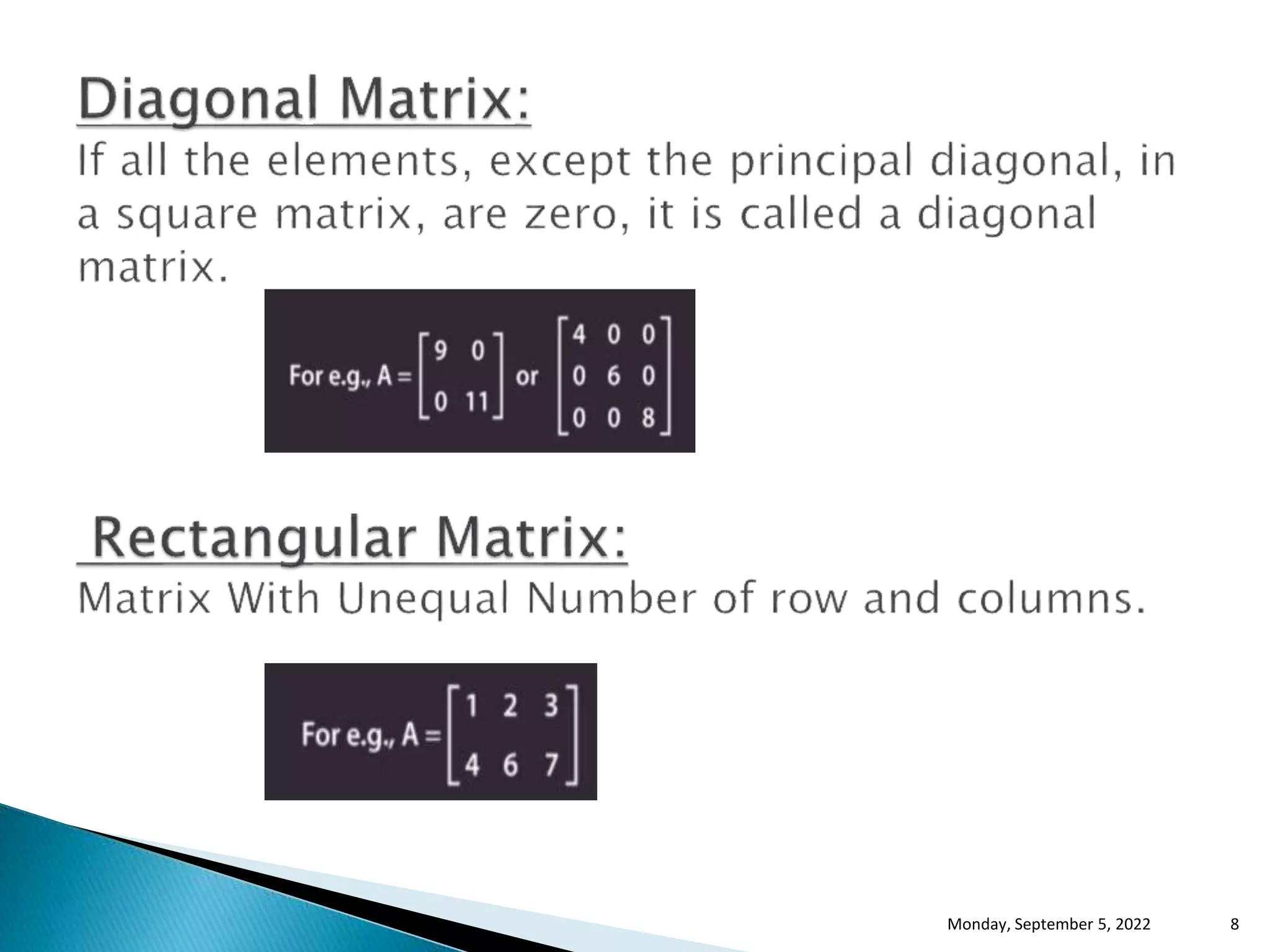 Diagonal Matrix:

If all the elements, except the principal diagonal, in a square matrix, are zero, it is called a diagonal matrix.

For e.g., $A = \begin{bmatrix} 9 & 0 \\ 0 & 11 \end{bmatrix}$ or $\begin{bmatrix} 4 & 0 & 0 \\ 0 & 6 & 0 \\ 0 & 0 & 8 \end{bmatrix}$

Rectangular Matrix:

Matrix With Unequal Number of row and columns.

For e.g., $A = \begin{bmatrix} 1 & 2 & 3 \\ 4 & 6 & 7 \end{bmatrix}$

Monday, September 5, 2022

8